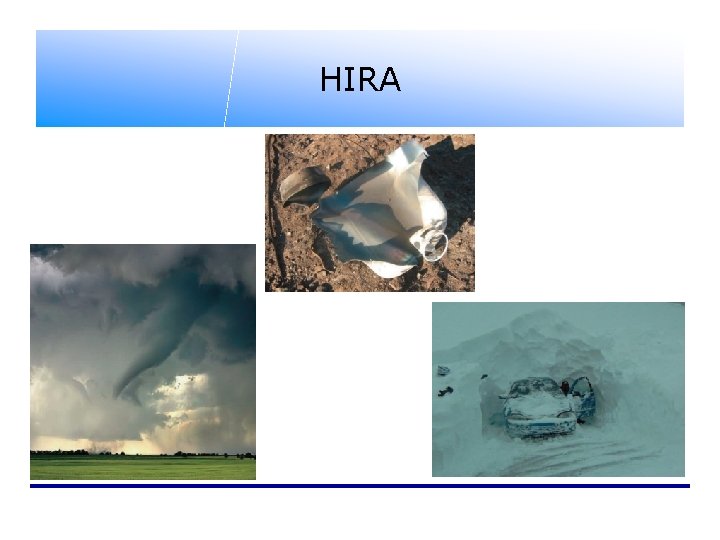 HIRA